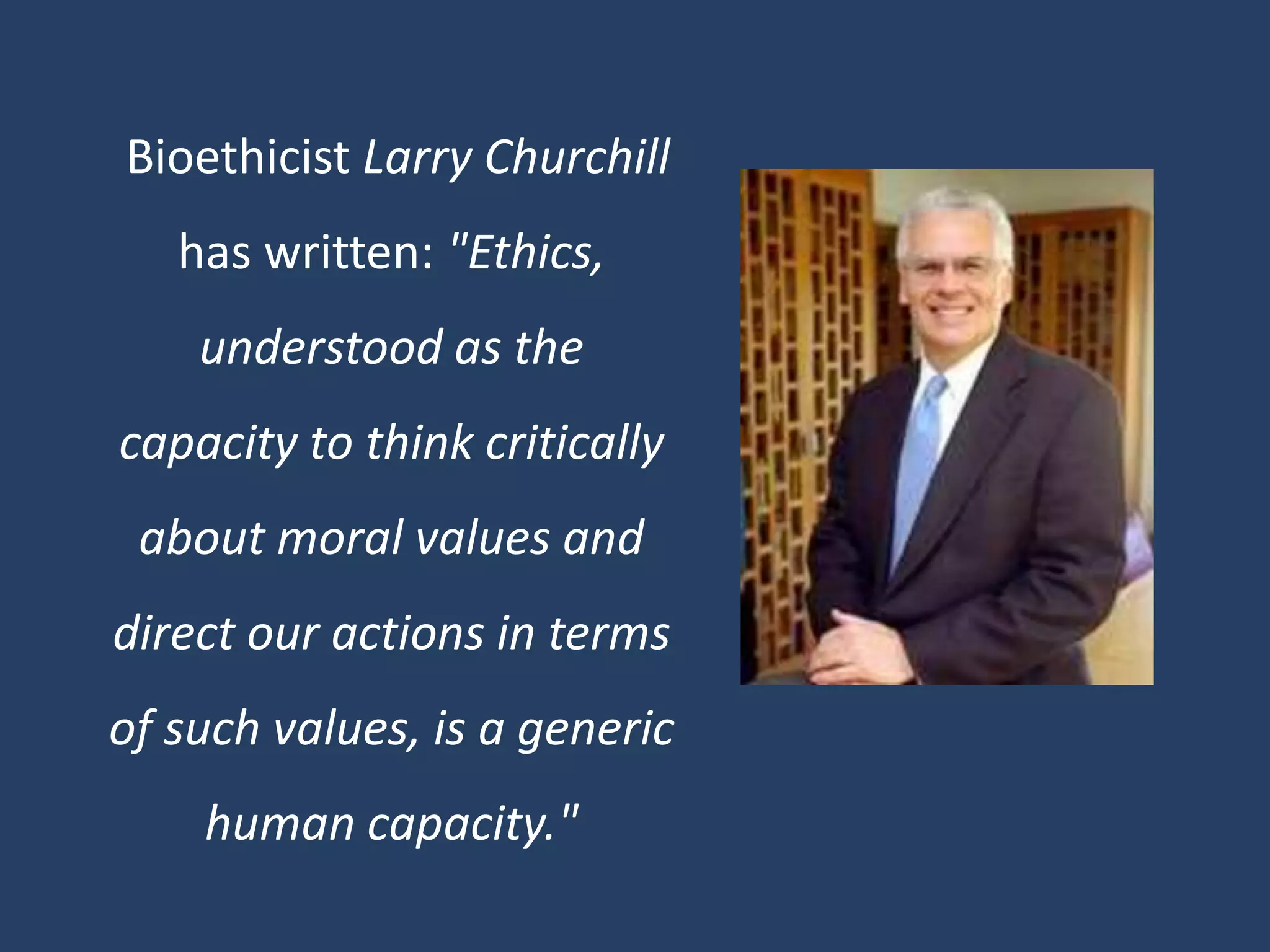 Bioethicist Larry Churchill has written: "Ethics, understood as the capacity to think critically about moral values and direct our actions in terms of such values, is a generic human capacity."